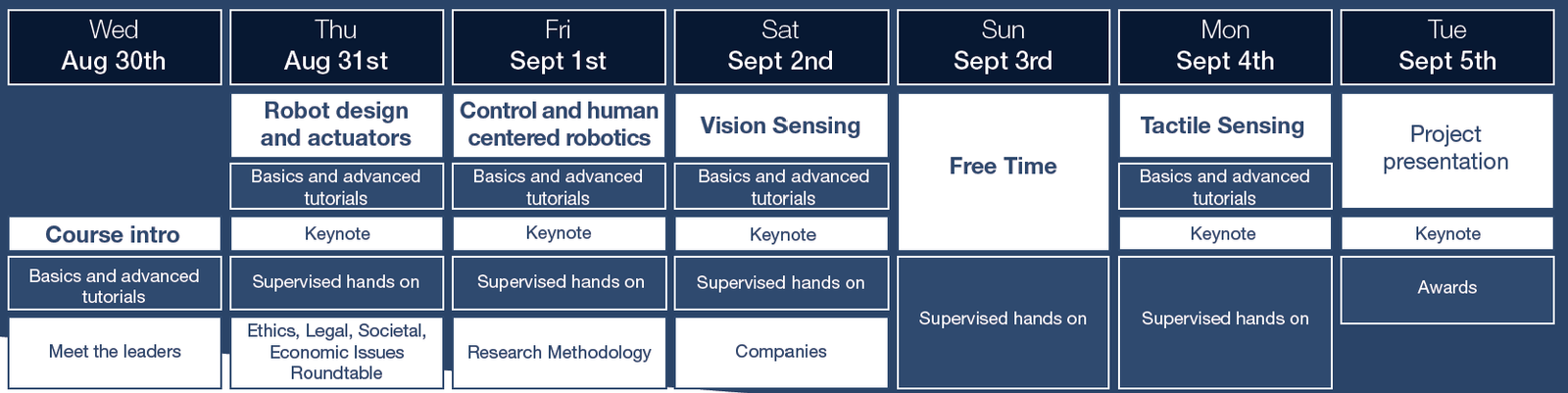 | Wed Aug 30th | Thu Aug 31st | Fri Sept 1st | Sat Sept 2nd | Sun Sept 3rd | Mon Sept 4th | Tue Sept 5th |
|---|---|---|---|---|---|---|
| | Robot design and actuators | Control and human centered robotics | Vision Sensing | Free Time | Tactile Sensing | Project presentation |
| | Basics and advanced tutorials | Basics and advanced tutorials | Basics and advanced tutorials | | Basics and advanced tutorials | |
| Course intro | Keynote | Keynote | Keynote | | Keynote | Keynote |
| Basics and advanced tutorials | Supervised hands on | Supervised hands on | Supervised hands on | Supervised hands on | Supervised hands on | Awards |
| Meet the leaders | Ethics, Legal, Societal, Economic Issues Roundtable | Research Methodology | Companies | | | |